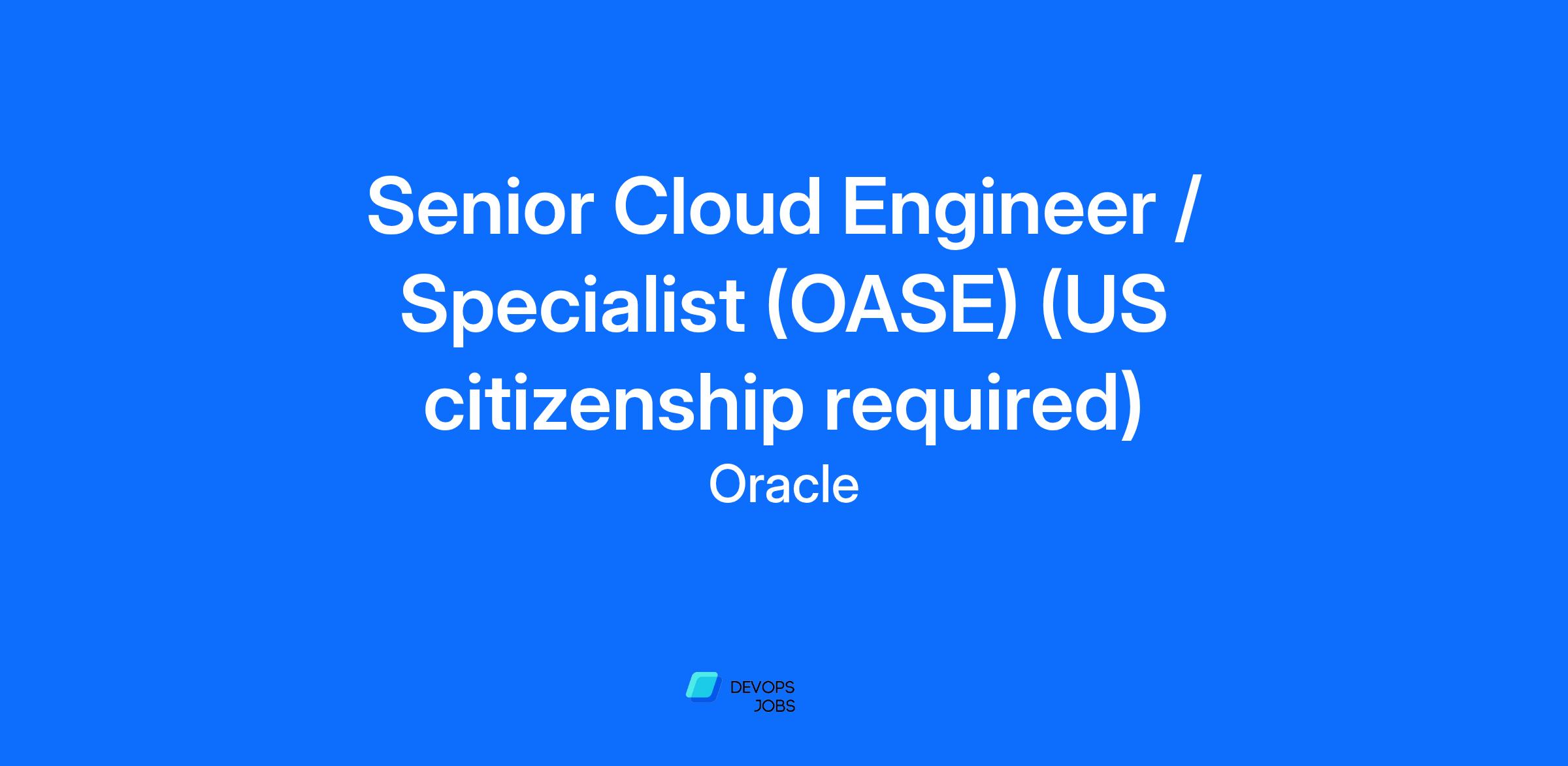 Senior Cloud Engineer / Specialist (OASE) (US citizenship required)

Oracle

DEVOPS JOBS